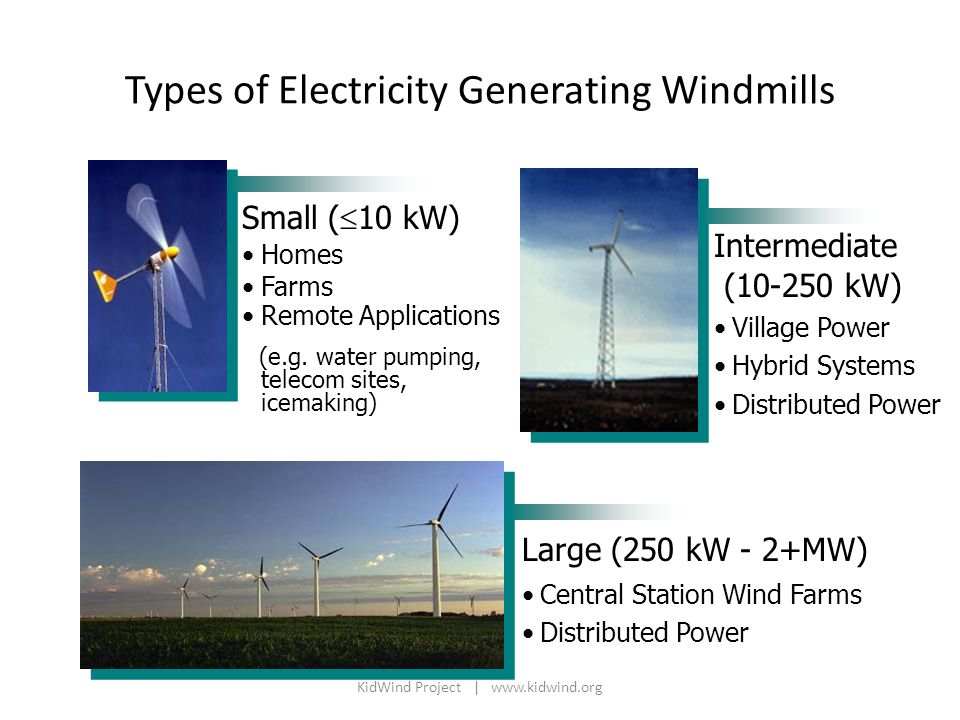 Types of Electricity Generating Windmills

Small ($\leq$10 kW)
• Homes
• Farms
• Remote Applications
(e.g. water pumping, telecom sites, icemaking)

Intermediate
(10-250 kW)
• Village Power
• Hybrid Systems
• Distributed Power

Large (250 kW - 2+MW)
• Central Station Wind Farms
• Distributed Power

KidWind Project | www.kidwind.org